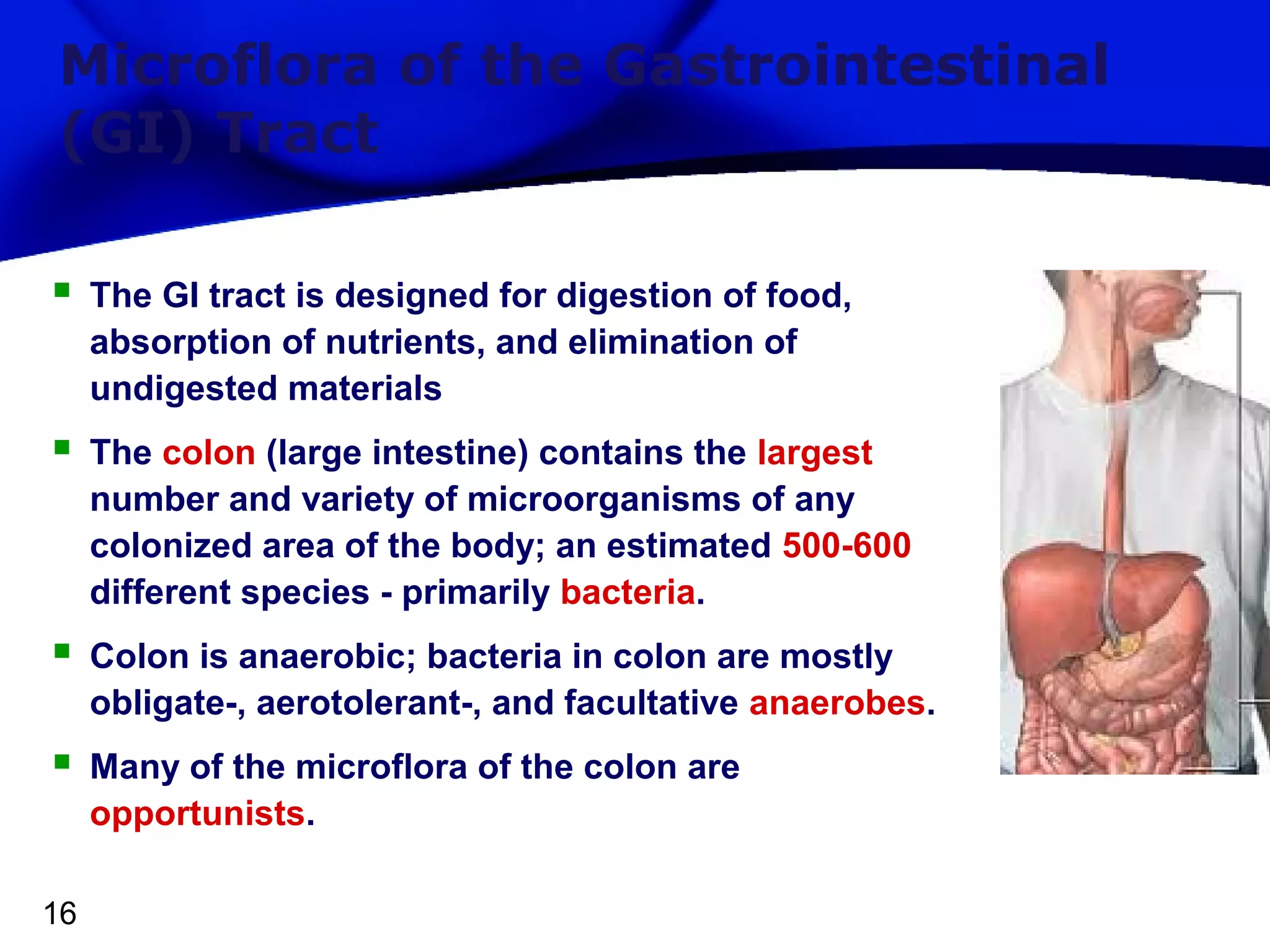 Microflora of the Gastrointestinal (GI) Tract

The GI tract is designed for digestion of food, absorption of nutrients, and elimination of undigested materials

The colon (large intestine) contains the largest number and variety of microorganisms of any colonized area of the body; an estimated 500-600 different species - primarily bacteria.

Colon is anaerobic; bacteria in colon are mostly obligate-, aerotolerant-, and facultative anaerobes.

Many of the microflora of the colon are opportunists.

16